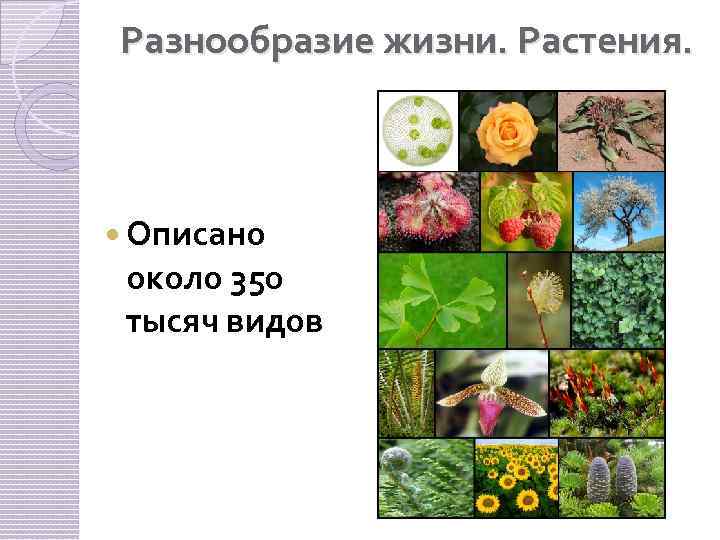 Разнообразие жизни. Растения.

Описано около 350 тысяч видов